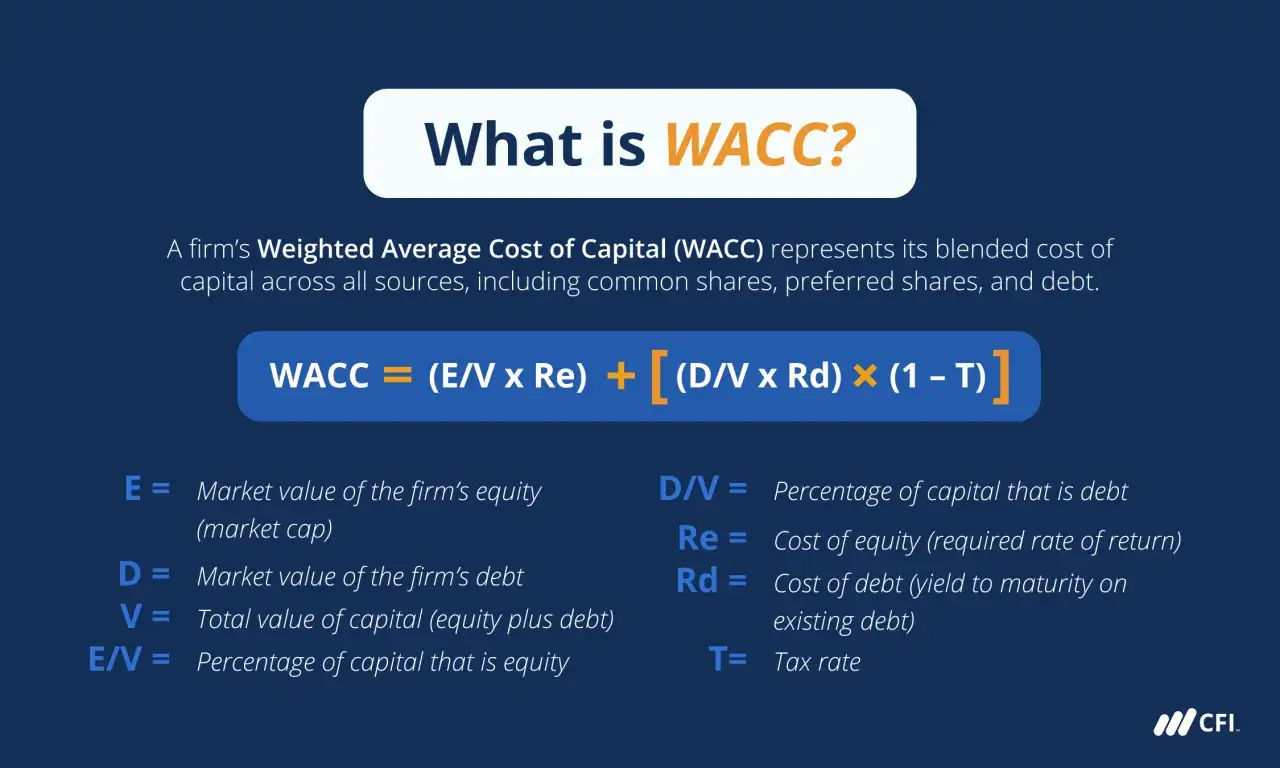 What is WACC?

A firm's Weighted Average Cost of Capital (WACC) represents its blended cost of capital across all sources, including common shares, preferred shares, and debt.

WACC = (E/V x Re) + [ (D/V x Rd) × (1 – T) ]

E = Market value of the firm's equity (market cap)

D = Market value of the firm's debt

V = Total value of capital (equity plus debt)

E/V = Percentage of capital that is equity

D/V = Percentage of capital that is debt

Re = Cost of equity (required rate of return)

Rd = Cost of debt (yield to maturity on existing debt)

T= Tax rate

CFI